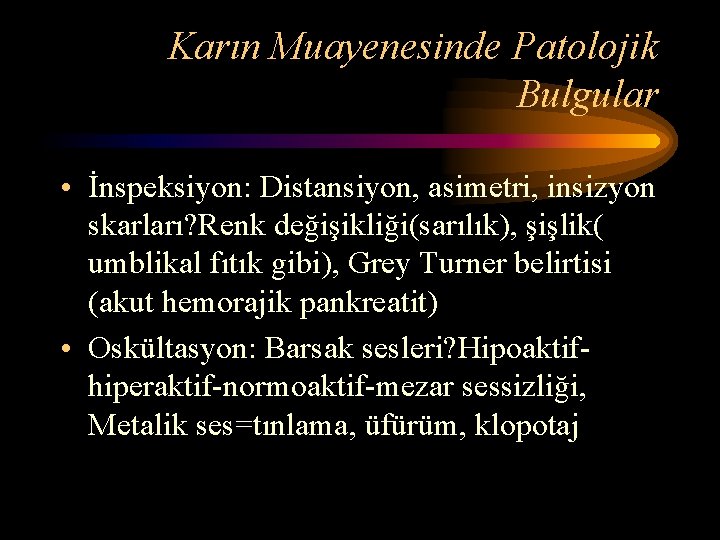 Karın Muayenesinde Patolojik Bulgular

• İnspeksiyon: Distansiyon, asimetri, insizyon skarları?Renk değişikliği(sarılık), şişlik( umblikal fıtık gibi), Grey Turner belirtisi (akut hemorajik pankreatit)

• Oskültasyon: Barsak sesleri?Hipoaktif-hiperaktif-normoaktif-mezar sessizliği, Metalik ses=tınlama, üfürüm, klopotaj